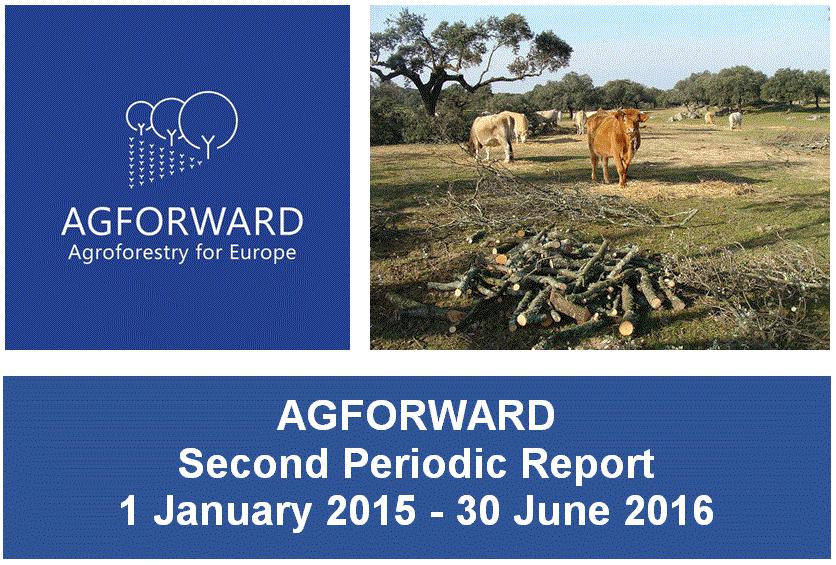 AGFORWARD
Agroforestry for Europe

AGFORWARD
Second Periodic Report
1 January 2015 - 30 June 2016